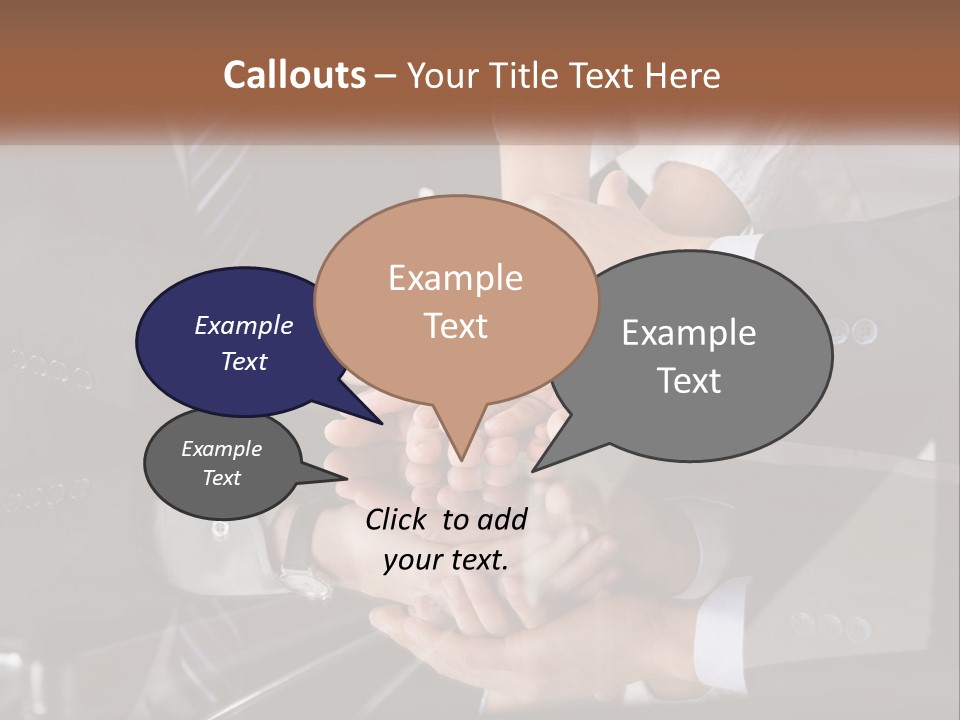 Callouts – Your Title Text Here

Example Text

Example Text

Example Text

Example Text

Click to add your text.